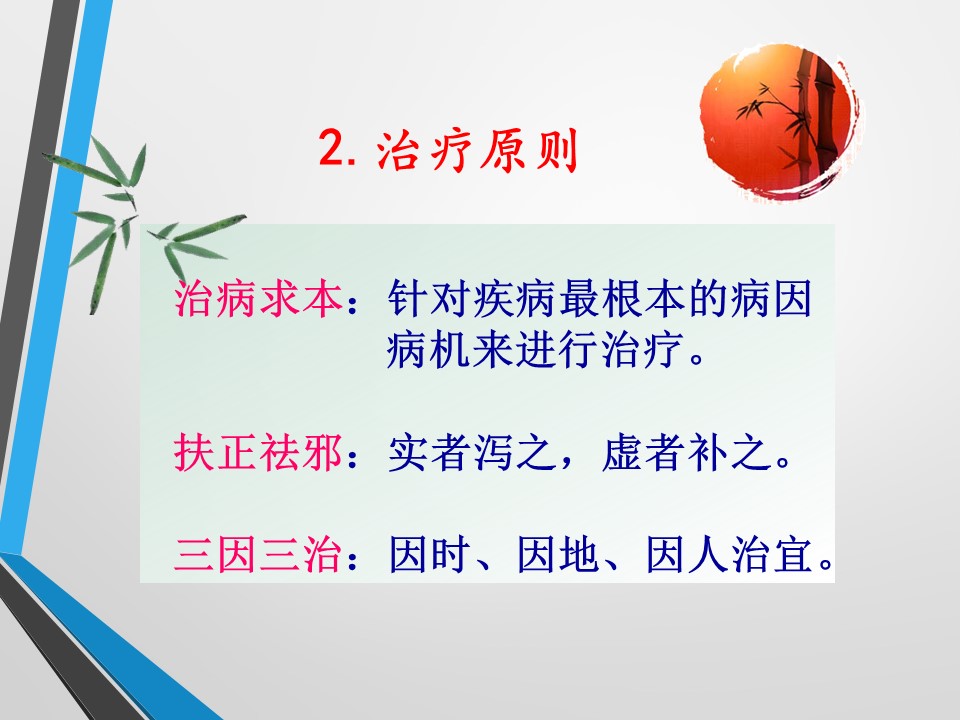 2. 治疗原则

治病求本：针对疾病最根本的病因病机来进行治疗。

扶正祛邪：实者泻之，虚者补之。

三因三治：因时、因地、因人治宜。